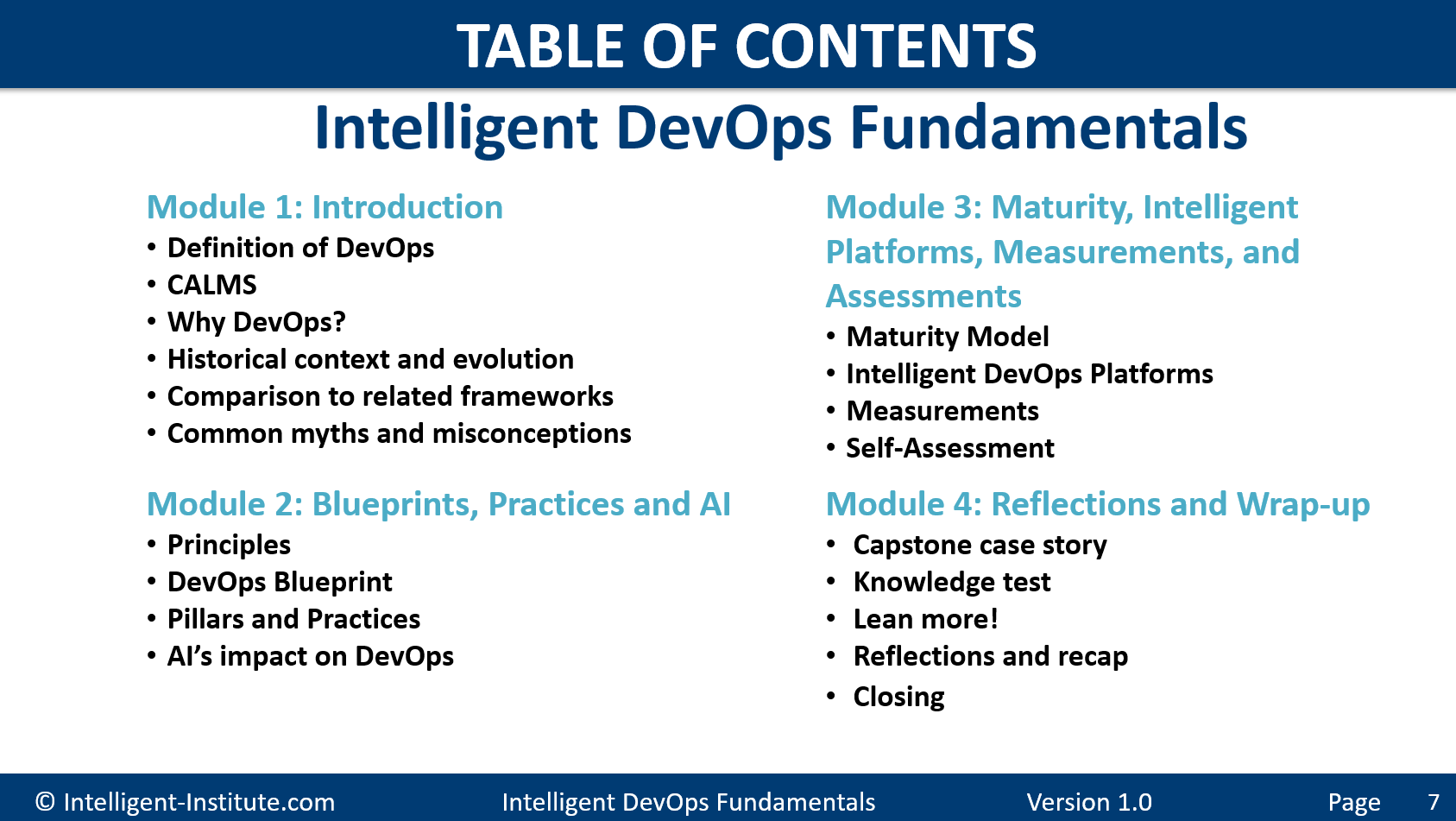 TABLE OF CONTENTS

Intelligent DevOps Fundamentals

Module 1: Introduction
• Definition of DevOps
• CALMS
• Why DevOps?
• Historical context and evolution
• Comparison to related frameworks
• Common myths and misconceptions

Module 2: Blueprints, Practices and AI
• Principles
• DevOps Blueprint
• Pillars and Practices
• AI's impact on DevOps

Module 3: Maturity, Intelligent Platforms, Measurements, and Assessments
• Maturity Model
• Intelligent DevOps Platforms
• Measurements
• Self-Assessment

Module 4: Reflections and Wrap-up
• Capstone case story
• Knowledge test
• Lean more!
• Reflections and recap
• Closing

© Intelligent-Institute.com Intelligent DevOps Fundamentals Version 1.0 Page 7